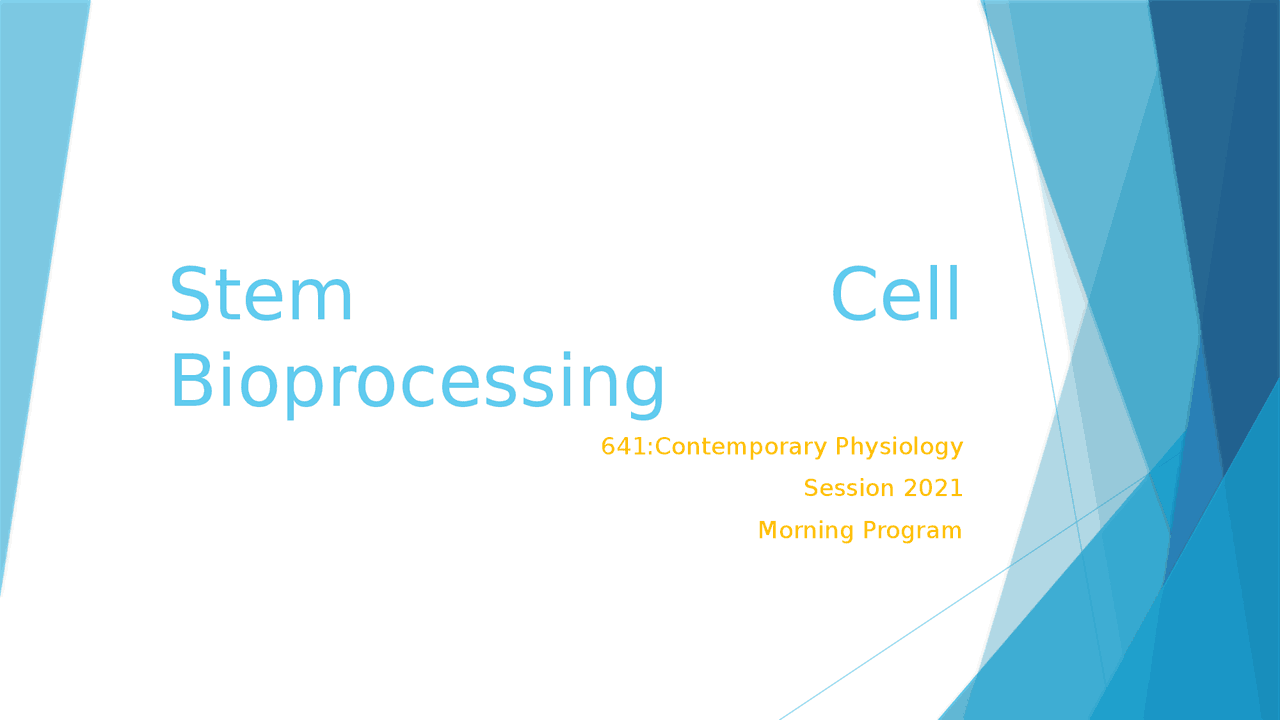 Stem Cell Bioprocessing

641:Contemporary Physiology

Session 2021

Morning Program